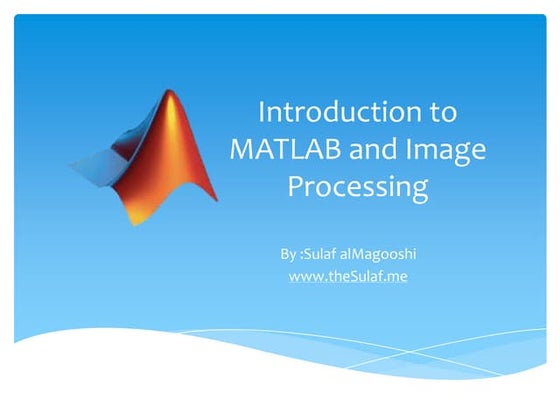 Introduction to MATLAB and Image Processing

By :Sulaf alMagooshi
www.theSulaf.me